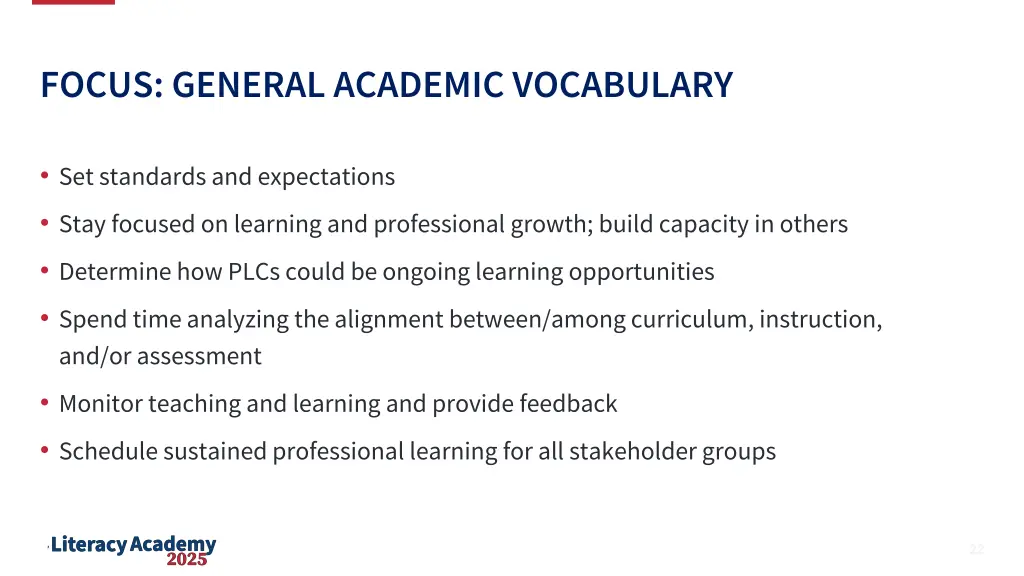 FOCUS: GENERAL ACADEMIC VOCABULARY

• Set standards and expectations

• Stay focused on learning and professional growth; build capacity in others

• Determine how PLCs could be ongoing learning opportunities

• Spend time analyzing the alignment between/among curriculum, instruction, and/or assessment

• Monitor teaching and learning and provide feedback

• Schedule sustained professional learning for all stakeholder groups

Literacy Academy 2025

22